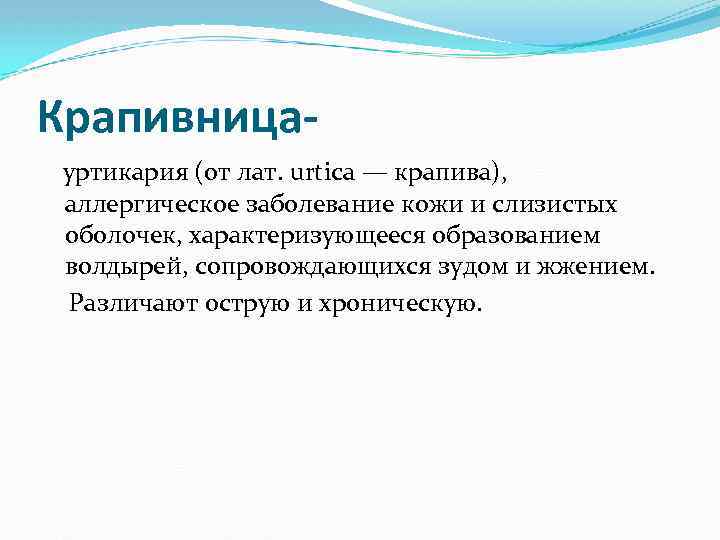 Крапивница-

уртикария (от лат. urtica — крапива), аллергическое заболевание кожи и слизистых оболочек, характеризующееся образованием волдырей, сопровождающихся зудом и жжением.

Различают острую и хроническую.